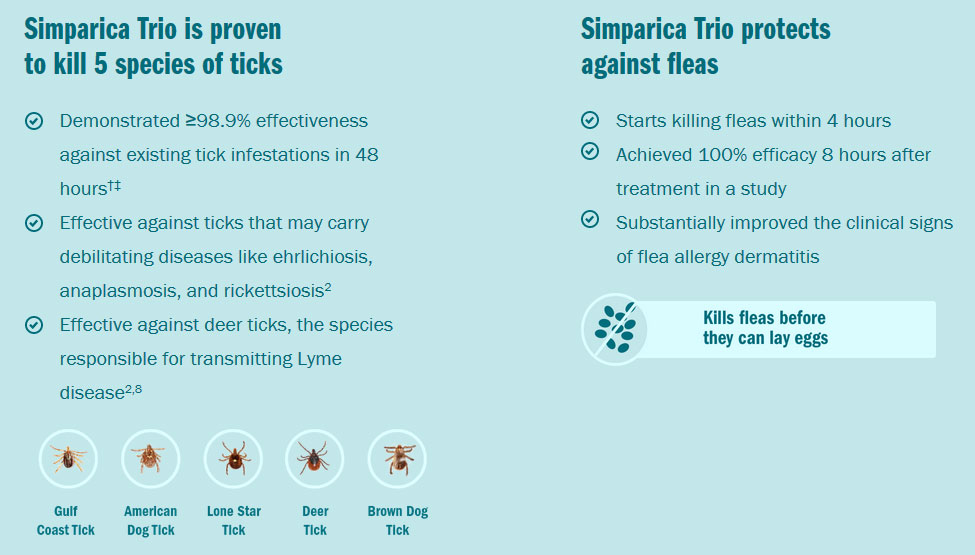 Simparica Trio is proven to kill 5 species of ticks

Demonstrated ≥98.9% effectiveness against existing tick infestations in 48 hours$^{†‡}$

Effective against ticks that may carry debilitating diseases like ehrlichiosis, anaplasmosis, and rickettsiosis$^{2}$

Effective against deer ticks, the species responsible for transmitting Lyme disease$^{2,8}$

Gulf Coast Tick

American Dog Tick

Lone Star Tick

Deer Tick

Brown Dog Tick

Simparica Trio protects against fleas

Starts killing fleas within 4 hours

Achieved 100% efficacy 8 hours after treatment in a study

Substantially improved the clinical signs of flea allergy dermatitis

Kills fleas before they can lay eggs